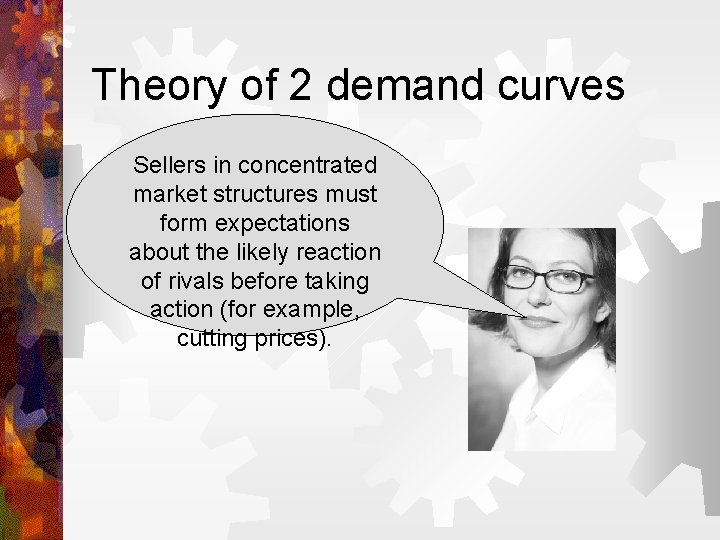 Theory of 2 demand curves

Sellers in concentrated market structures must form expectations about the likely reaction of rivals before taking action (for example, cutting prices).